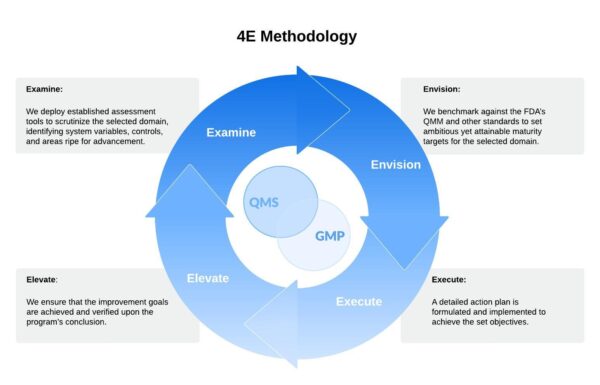 4E Methodology

Examine:

We deploy established assessment tools to scrutinize the selected domain, identifying system variables, controls, and areas ripe for advancement.

Envision:

We benchmark against the FDA's QMM and other standards to set ambitious yet attainable maturity targets for the selected domain.

Examine

Envision

QMS

GMP

Elevate

Execute

Elevate:

We ensure that the improvement goals are achieved and verified upon the program's conclusion.

Execute:

A detailed action plan is formulated and implemented to achieve the set objectives.